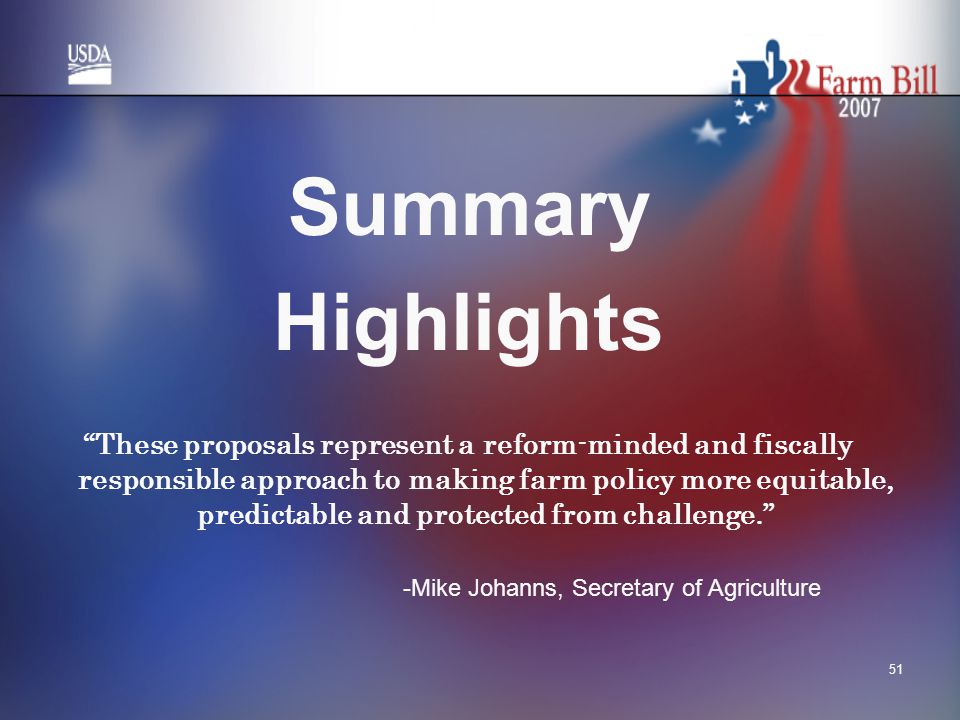 USDA

Farm Bill 2007

Summary Highlights

“These proposals represent a reform-minded and fiscally responsible approach to making farm policy more equitable, predictable and protected from challenge.”

-Mike Johanns, Secretary of Agriculture

51